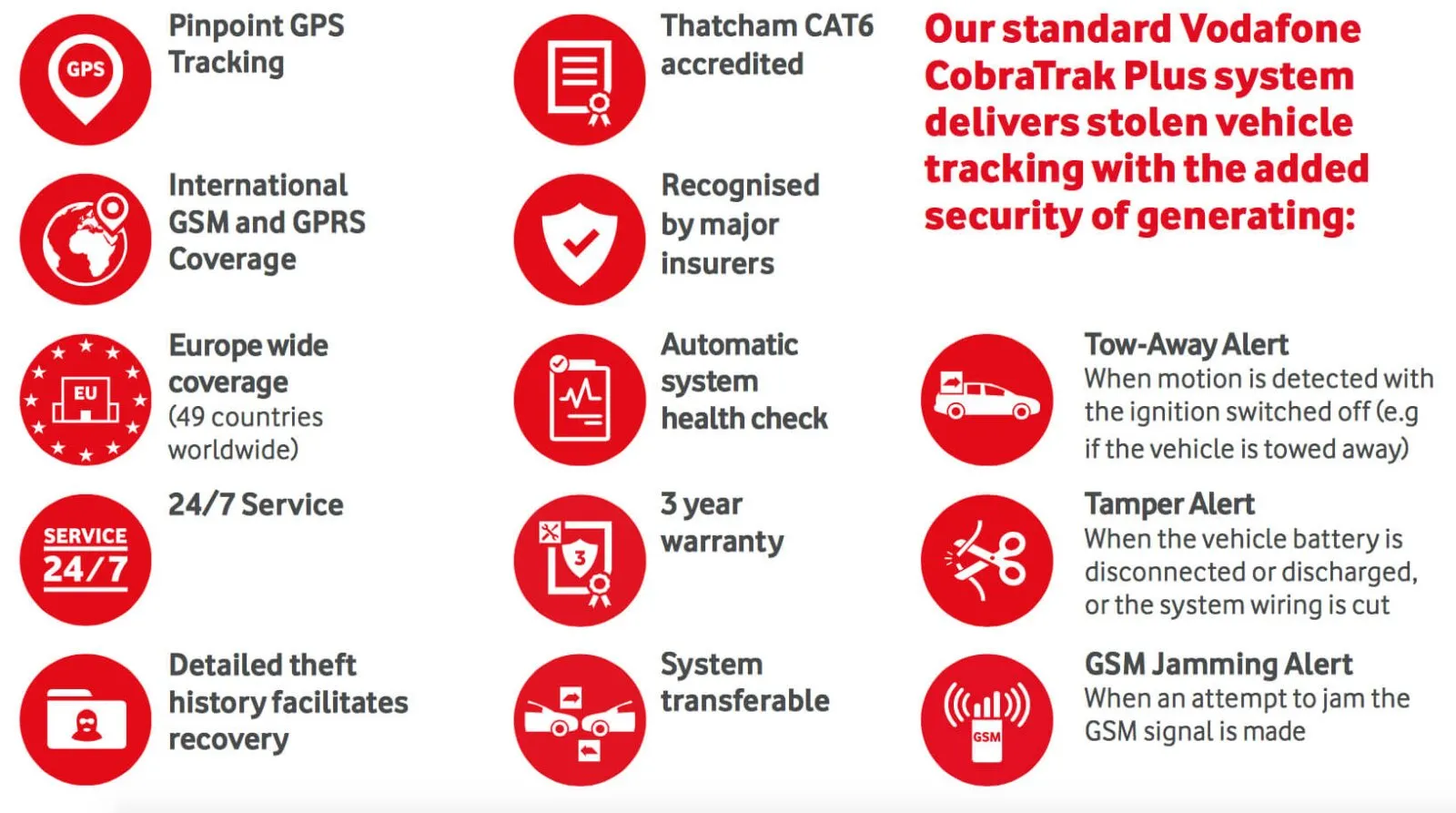 GPS

Pinpoint GPS Tracking

International GSM and GPRS Coverage

EU

Europe wide coverage (49 countries worldwide)

SERVICE 24/7

24/7 Service

Detailed theft history facilitates recovery

Thatcham CAT6 accredited

Recognised by major insurers

Automatic system health check

3

3 year warranty

System transferable

Our standard Vodafone CobraTrak Plus system delivers stolen vehicle tracking with the added security of generating:

Tow-Away Alert
When motion is detected with the ignition switched off (e.g if the vehicle is towed away)

Tamper Alert
When the vehicle battery is disconnected or discharged, or the system wiring is cut

GSM

GSM Jamming Alert
When an attempt to jam the GSM signal is made